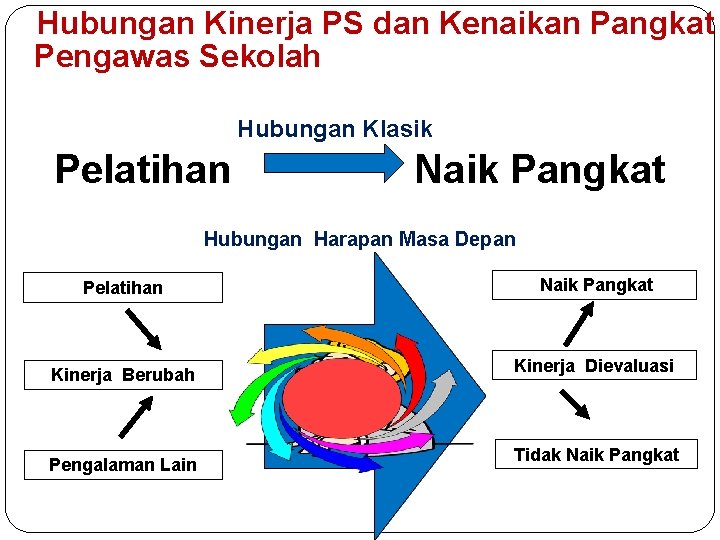 Hubungan Kinerja PS dan Kenaikan Pangkat Pengawas Sekolah

Hubungan Klasik

Pelatihan

Naik Pangkat

Hubungan Harapan Masa Depan

Pelatihan

Kinerja Berubah

Pengalaman Lain

Naik Pangkat

Kinerja Dievaluasi

Tidak Naik Pangkat